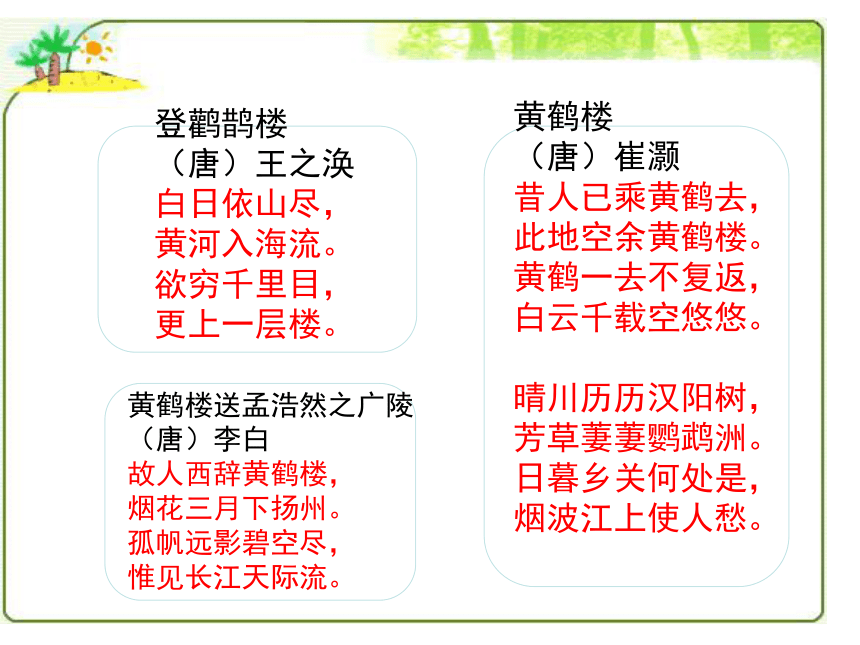 登鹳鹊楼
（唐）王之涣
白日依山尽，
黄河入海流。
欲穷千里目，
更上一层楼。

黄鹤楼送孟浩然之广陵
（唐）李白
故人西辞黄鹤楼，
烟花三月下扬州。
孤帆远影碧空尽，
惟见长江天际流。

黄鹤楼
（唐）崔灏
昔人已乘黄鹤去，
此地空余黄鹤楼。
黄鹤一去不复返，
白云千载空悠悠。

晴川历历汉阳树，
芳草萋萋鹦鹉洲。
日暮乡关何处是，
烟波江上使人愁。